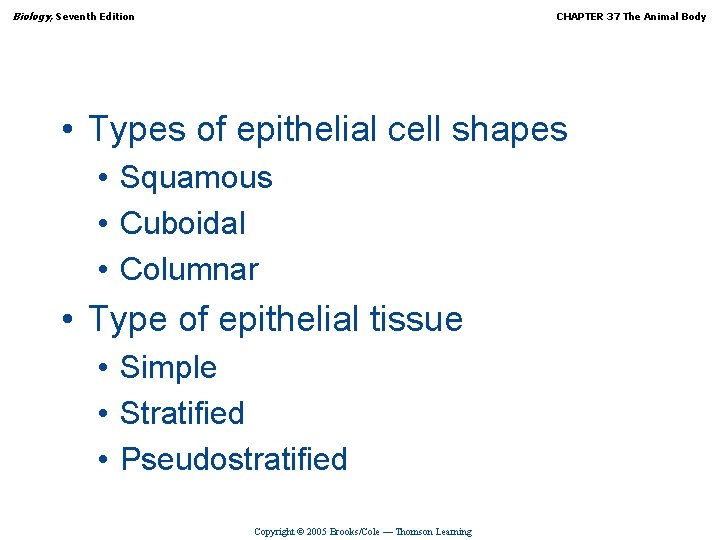 Biology, Seventh Edition

CHAPTER 37 The Animal Body

• Types of epithelial cell shapes
• Squamous
• Cuboidal
• Columnar
• Type of epithelial tissue
• Simple
• Stratified
• Pseudostratified

Copyright © 2005 Brooks/Cole — Thomson Learning